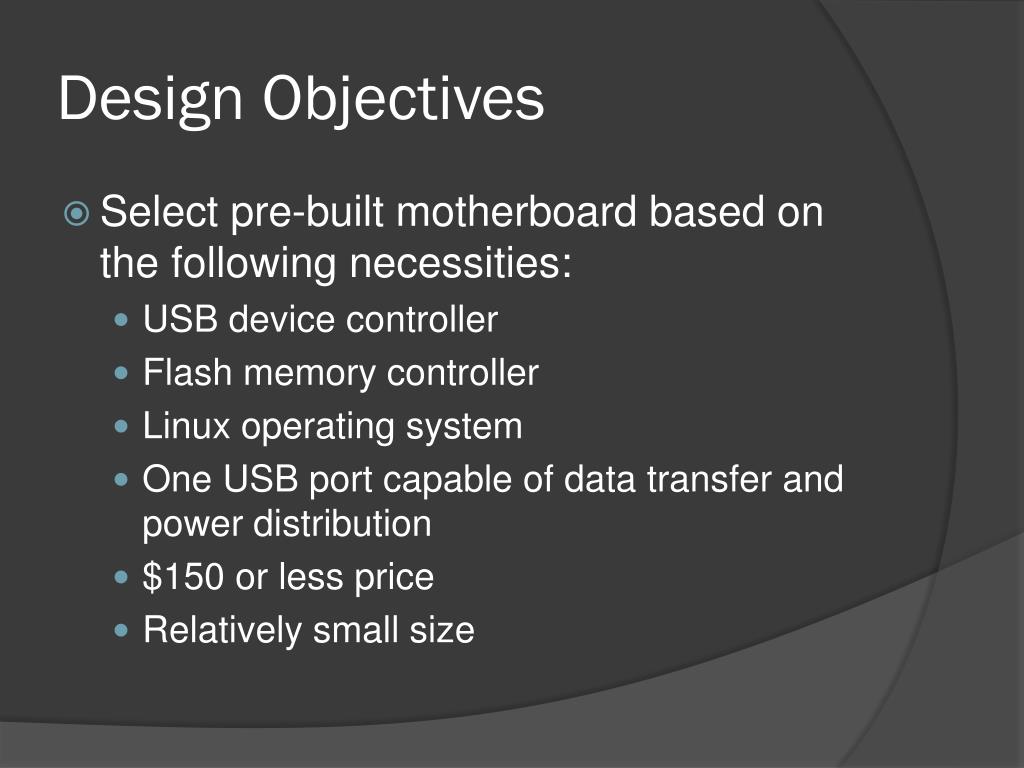 Design Objectives

Select pre-built motherboard based on the following necessities:

- USB device controller
- Flash memory controller
- Linux operating system
- One USB port capable of data transfer and power distribution
- \$150 or less price
- Relatively small size